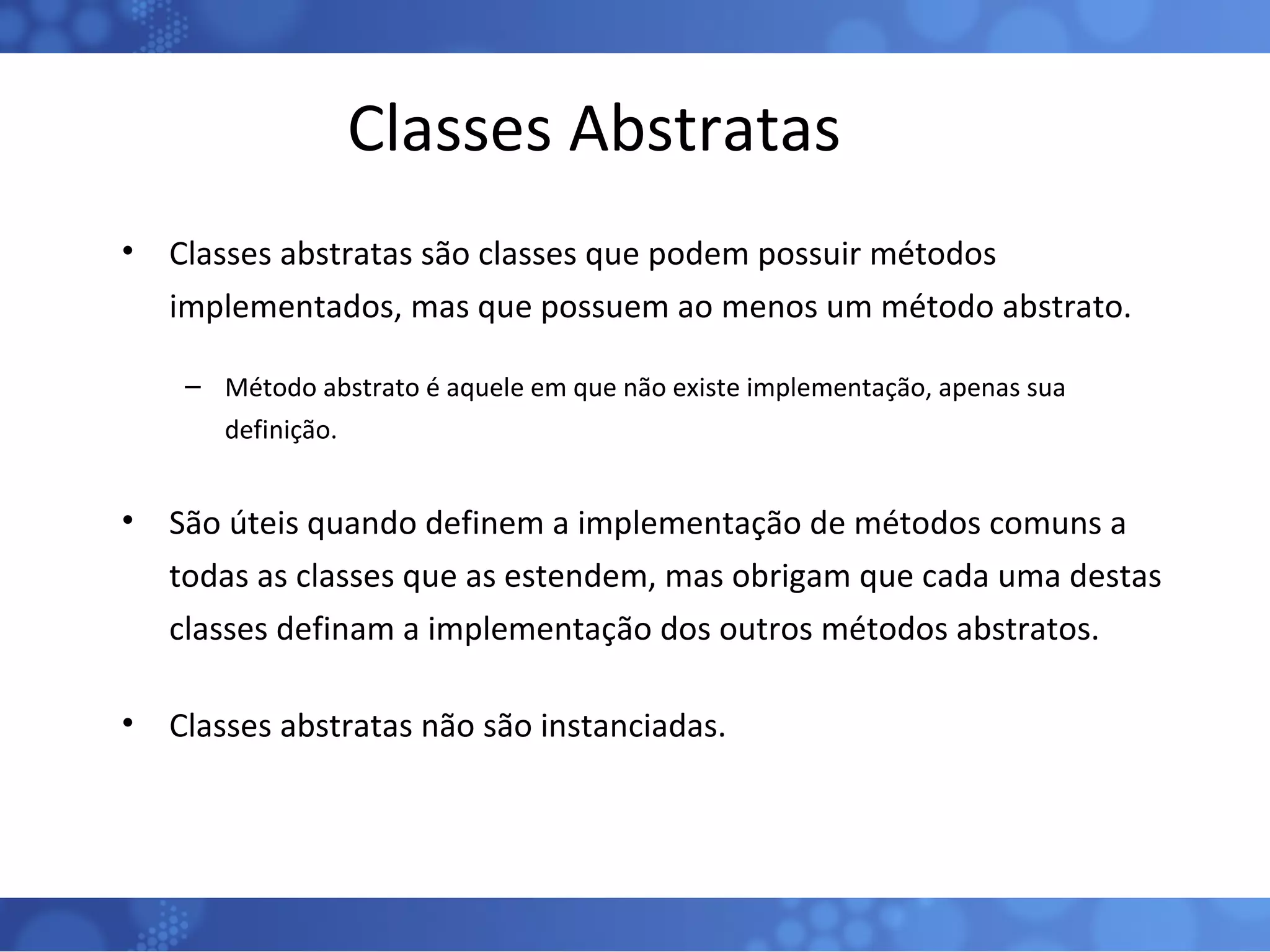 Classes Abstratas

• Classes abstratas são classes que podem possuir métodos implementados, mas que possuem ao menos um método abstrato.

– Método abstrato é aquele em que não existe implementação, apenas sua definição.

• São úteis quando definem a implementação de métodos comuns a todas as classes que as estendem, mas obrigam que cada uma destas classes definam a implementação dos outros métodos abstratos.

• Classes abstratas não são instanciadas.